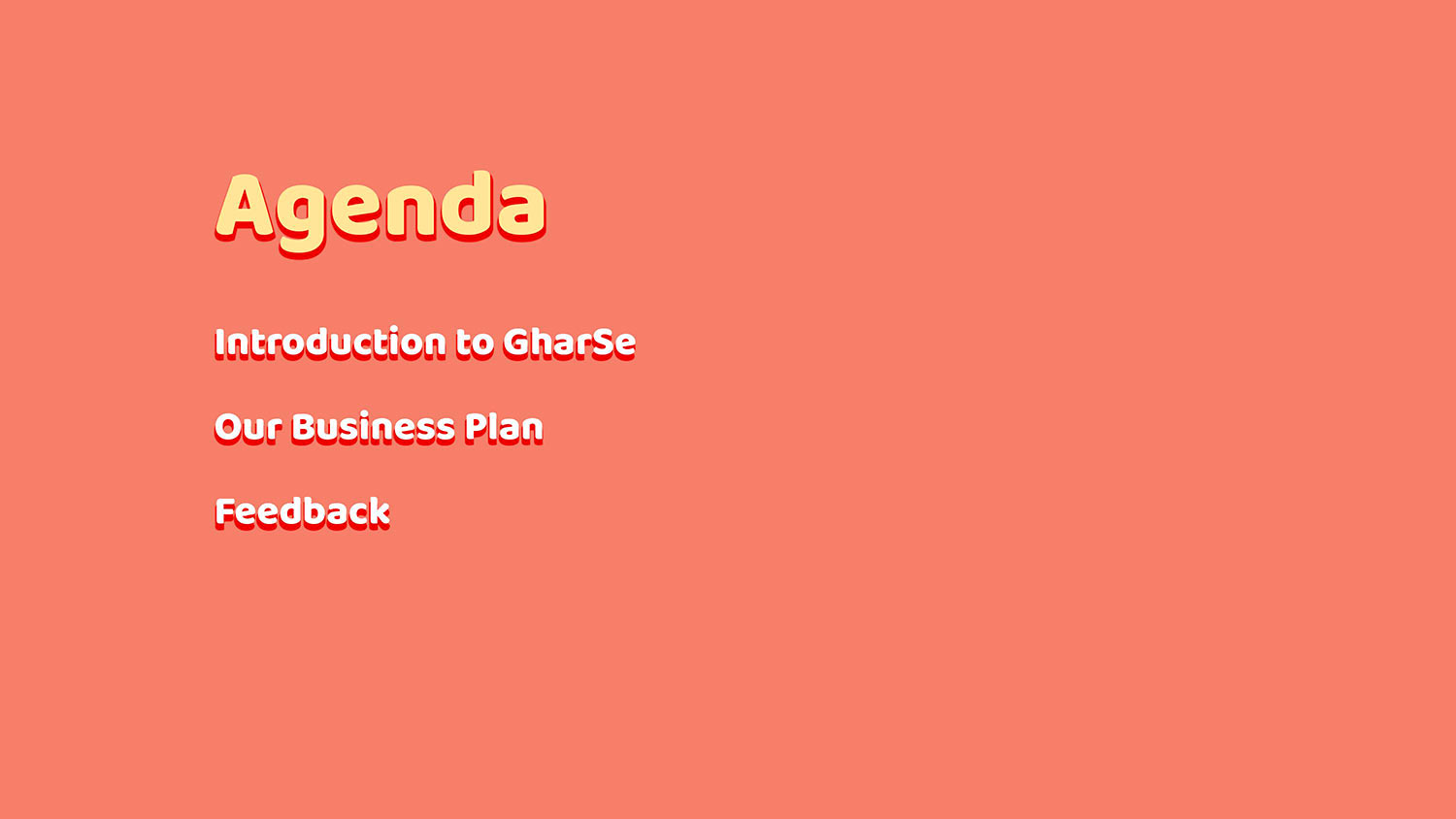 Agenda

Introduction to GharSe

Our Business Plan

Feedback